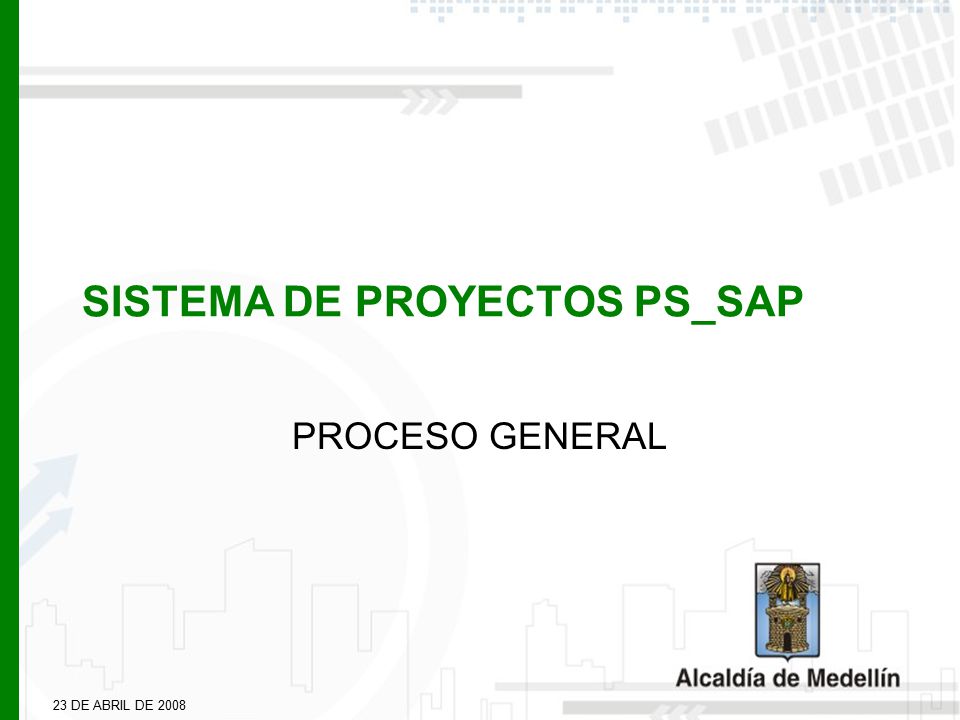 SISTEMA DE PROYECTOS PS_SAP

PROCESO GENERAL

Alcaldía de Medellín

23 DE ABRIL DE 2008